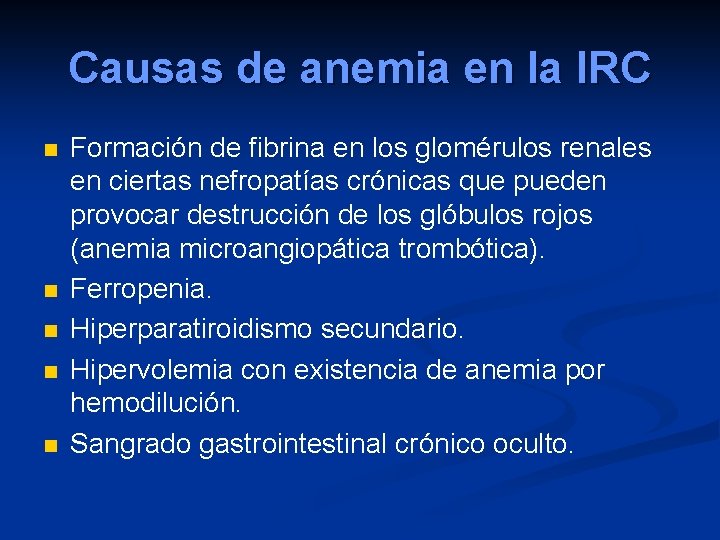 Causas de anemia en la IRC

• Formación de fibrina en los glomérulos renales en ciertas nefropatías crónicas que pueden provocar destrucción de los glóbulos rojos (anemia microangiopática trombótica).
• Ferropenia.
• Hiperparatiroidismo secundario.
• Hipervolemia con existencia de anemia por hemodilución.
• Sangrado gastrointestinal crónico oculto.